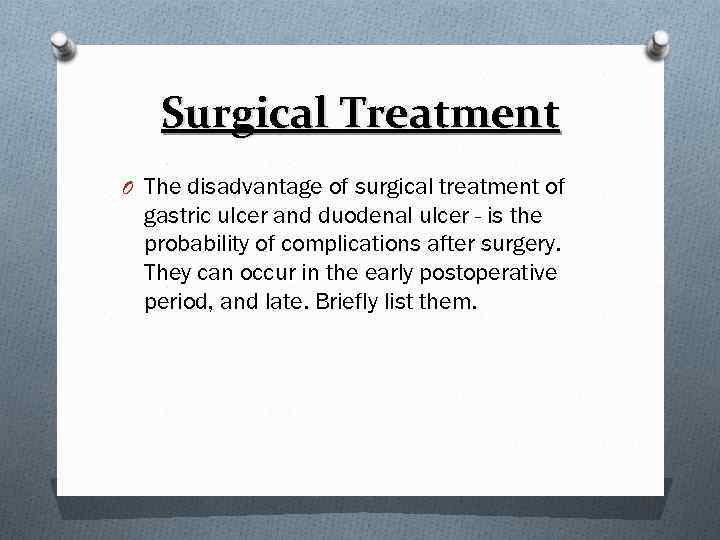 Surgical Treatment

O The disadvantage of surgical treatment of gastric ulcer and duodenal ulcer - is the probability of complications after surgery. They can occur in the early postoperative period, and late. Briefly list them.